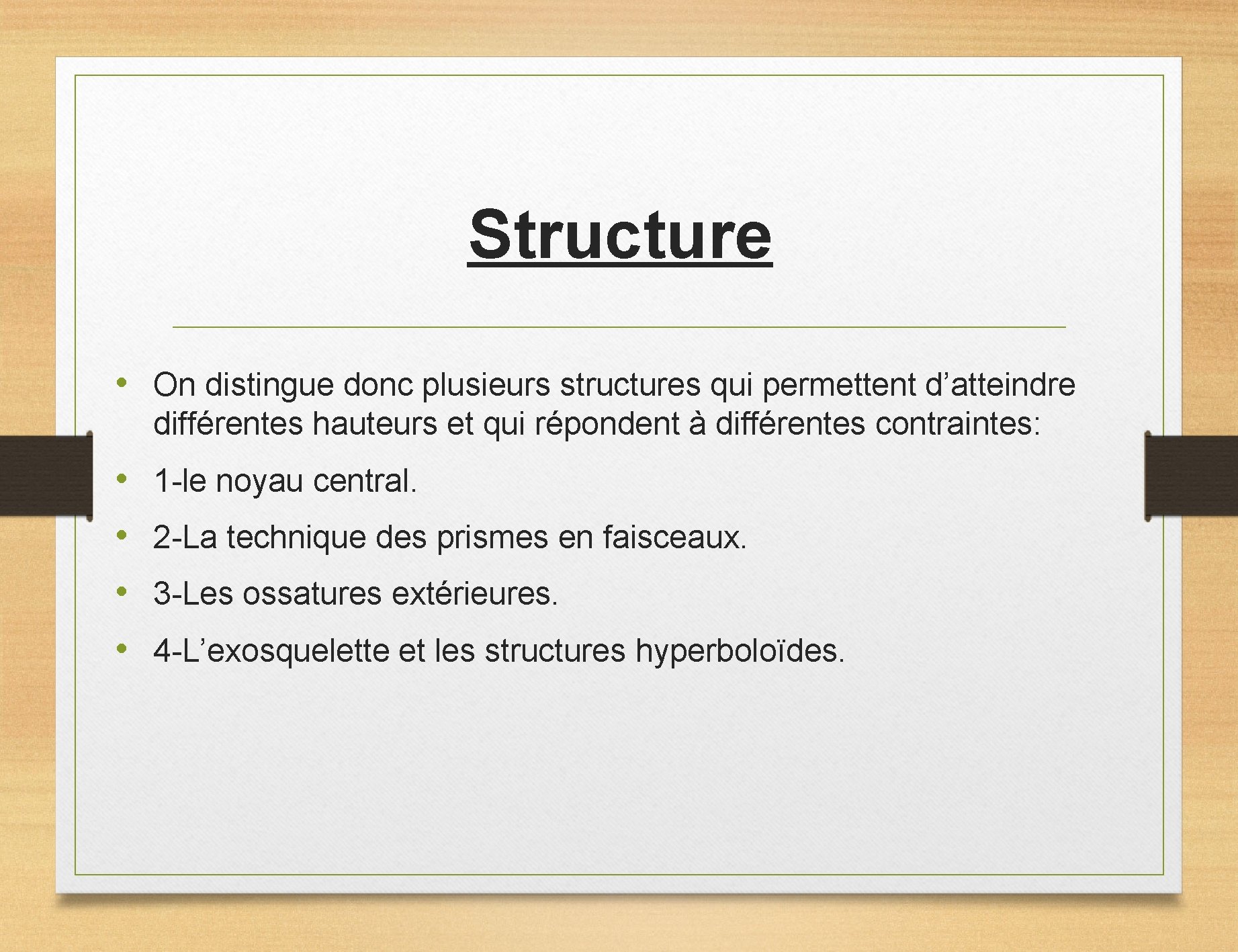 Structure

• On distingue donc plusieurs structures qui permettent d’atteindre différentes hauteurs et qui répondent à différentes contraintes:

• 1-le noyau central.

• 2-La technique des prismes en faisceaux.

• 3-Les ossatures extérieures.

• 4-L’exosquelette et les structures hyperboloïdes.